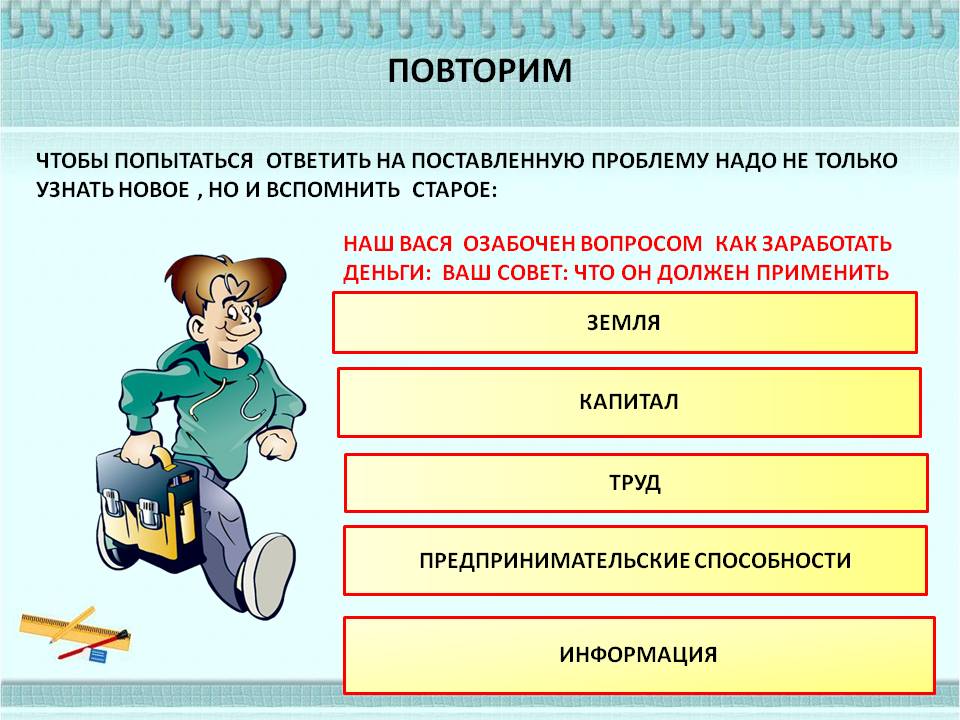 ПОВТОРИМ

ЧТОБЫ ПОПЫТАТЬСЯ ОТВЕТИТЬ НА ПОСТАВЛЕННУЮ ПРОБЛЕМУ НАДО НЕ ТОЛЬКО УЗНАТЬ НОВОЕ , НО И ВСПОМНИТЬ СТАРОЕ:

НАШ ВАСЯ ОЗАБОЧЕН ВОПРОСОМ КАК ЗАРАБОТАТЬ ДЕНЬГИ: ВАШ СОВЕТ: ЧТО ОН ДОЛЖЕН ПРИМЕНИТЬ

ЗЕМЛЯ

КАПИТАЛ

ТРУД

ПРЕДПРИНИМАТЕЛЬСКИЕ СПОСОБНОСТИ

ИНФОРМАЦИЯ